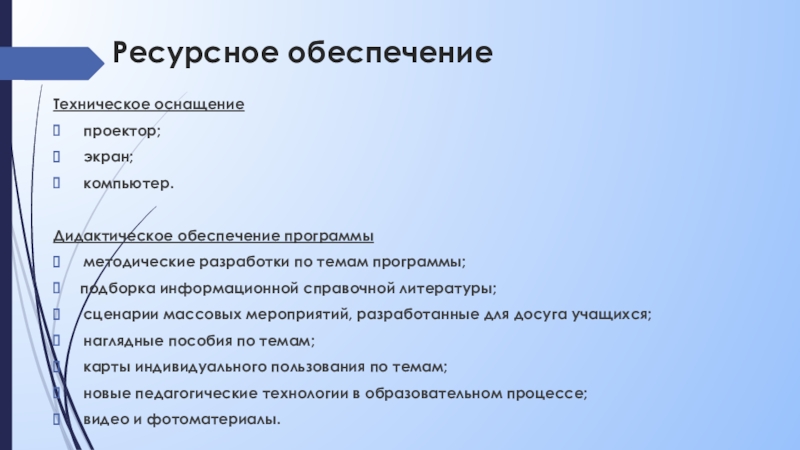 Ресурсное обеспечение

Техническое оснащение

проектор;

экран;

компьютер.

Дидактическое обеспечение программы

методические разработки по темам программы;

подборка информационной справочной литературы;

сценарии массовых мероприятий, разработанные для досуга учащихся;

наглядные пособия по темам;

карты индивидуального пользования по темам;

новые педагогические технологии в образовательном процессе;

видео и фотоматериалы.